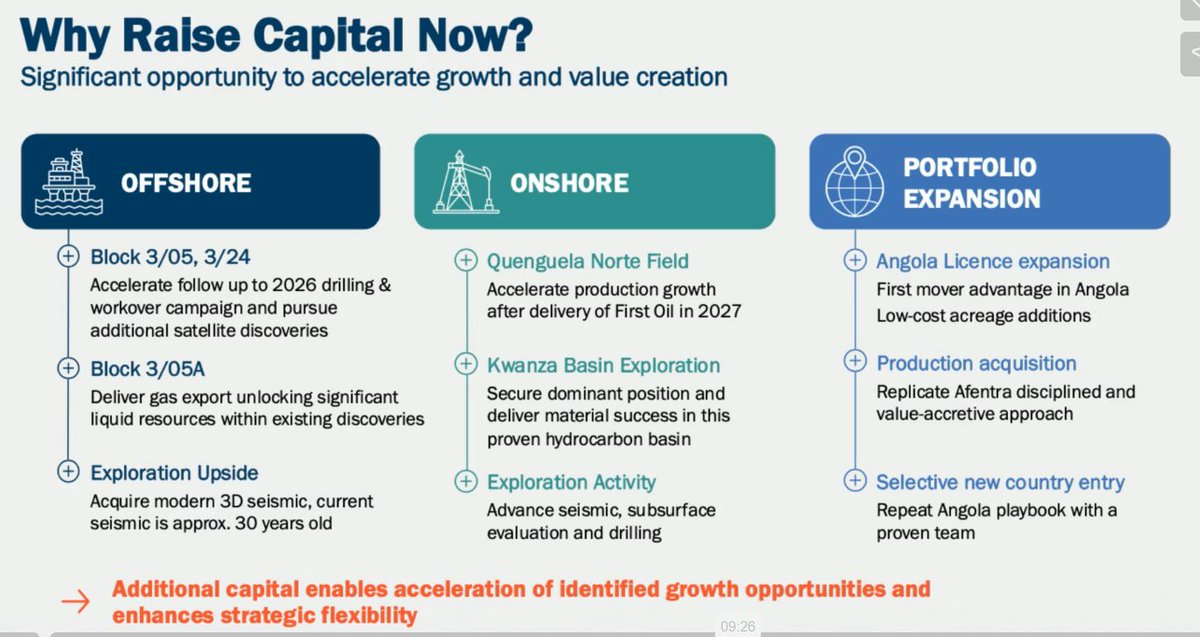 Why Raise Capital Now?
Significant opportunity to accelerate growth and value creation

OFFSHORE

Block 3/05, 3/24
Accelerate follow up to 2026 drilling & workover campaign and pursue additional satellite discoveries

Block 3/05A
Deliver gas export unlocking significant liquid resources within existing discoveries

Exploration Upside
Acquire modern 3D seismic, current seismic is approx. 30 years old

ONSHORE

Quenguela Norte Field
Accelerate production growth after delivery of First Oil in 2027

Kwanza Basin Exploration
Secure dominant position and deliver material success in this proven hydrocarbon basin

Exploration Activity
Advance seismic, subsurface evaluation and drilling

PORTFOLIO EXPANSION

Angola Licence expansion
First mover advantage in Angola
Low-cost acreage additions

Production acquisition
Replicate Afentra disciplined and value-accretive approach

Selective new country entry
Repeat Angola playbook with a proven team

→ Additional capital enables acceleration of identified growth opportunities and enhances strategic flexibility

09:26